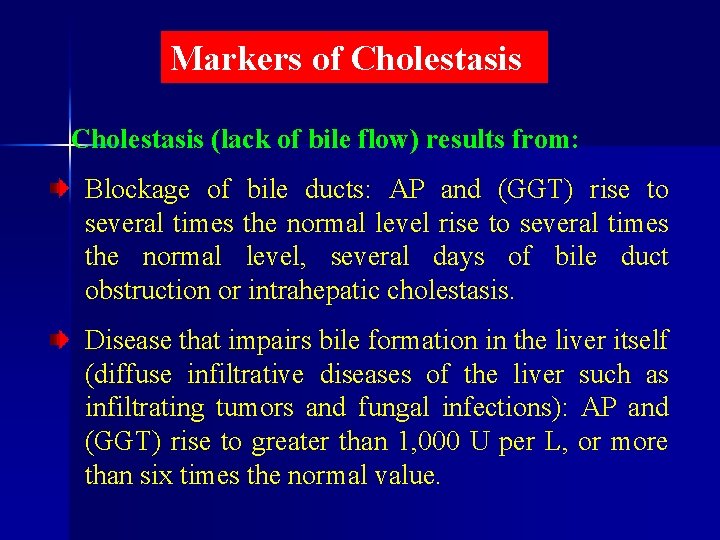 Markers of Cholestasis

Cholestasis (lack of bile flow) results from:

Blockage of bile ducts: AP and (GGT) rise to several times the normal level rise to several times the normal level, several days of bile duct obstruction or intrahepatic cholestasis.

Disease that impairs bile formation in the liver itself (diffuse infiltrative diseases of the liver such as infiltrating tumors and fungal infections): AP and (GGT) rise to greater than 1,000 U per L, or more than six times the normal value.